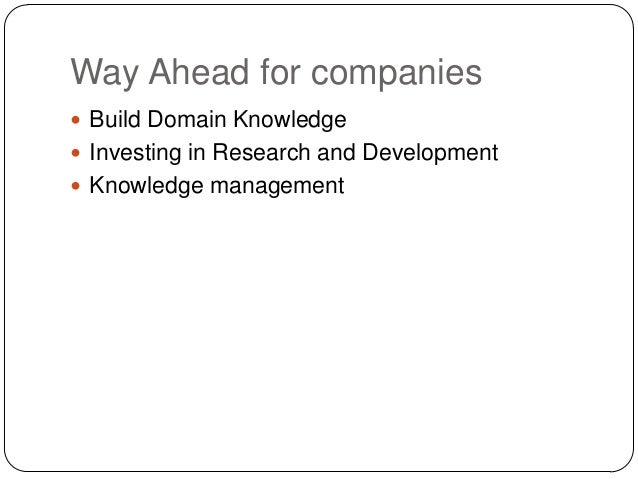 Way Ahead for companies

- Build Domain Knowledge
- Investing in Research and Development
- Knowledge management